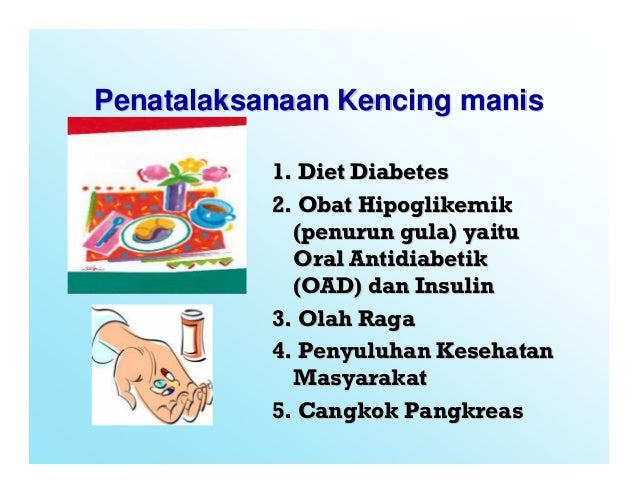 Penatalaksanaan Kencing manis

1. Diet Diabetes
2. Obat Hipoglikemik (penurun gula) yaitu Oral Antidiabetik (OAD) dan Insulin
3. Olah Raga
4. Penyuluhan Kesehatan Masyarakat
5. Cangkok Pangkreas